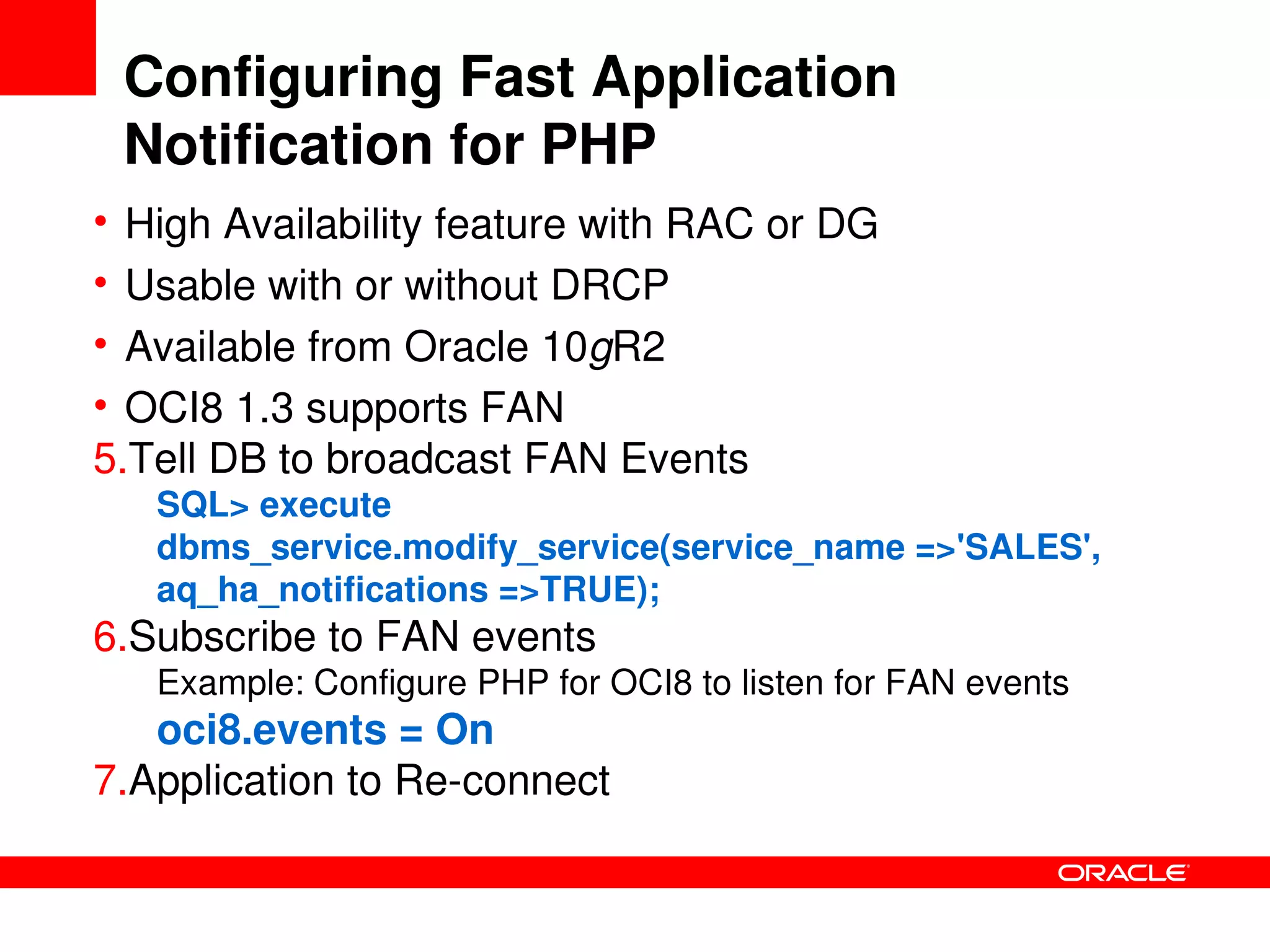 Configuring Fast Application Notification for PHP

• High Availability feature with RAC or DG
• Usable with or without DRCP
• Available from Oracle 10gR2
• OCI8 1.3 supports FAN

5.Tell DB to broadcast FAN Events

SQL> execute dbms_service.modify_service(service_name =>'SALES', aq_ha_notifications =>TRUE);

6.Subscribe to FAN events

Example: Configure PHP for OCI8 to listen for FAN events

oci8.events = On

7.Application to Re-connect

ORACLE